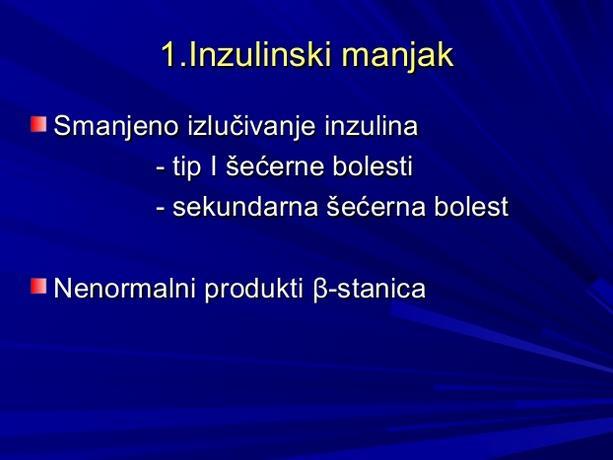 1.Inzulinski manjak

Smanjeno izlučivanje inzulina
- tip I šećerne bolesti
- sekundarna šećerna bolest

Nenormalni produkti β-stanica